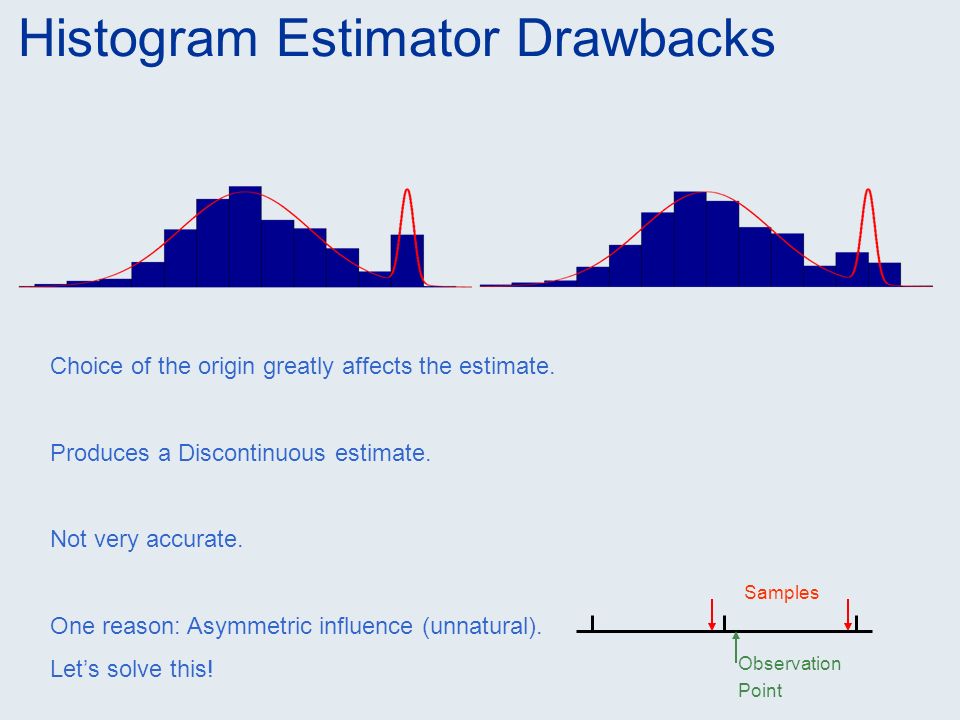 Histogram Estimator Drawbacks

Choice of the origin greatly affects the estimate.

Produces a Discontinuous estimate.

Not very accurate.

One reason: Asymmetric influence (unnatural).

Let's solve this!

Samples

Observation Point